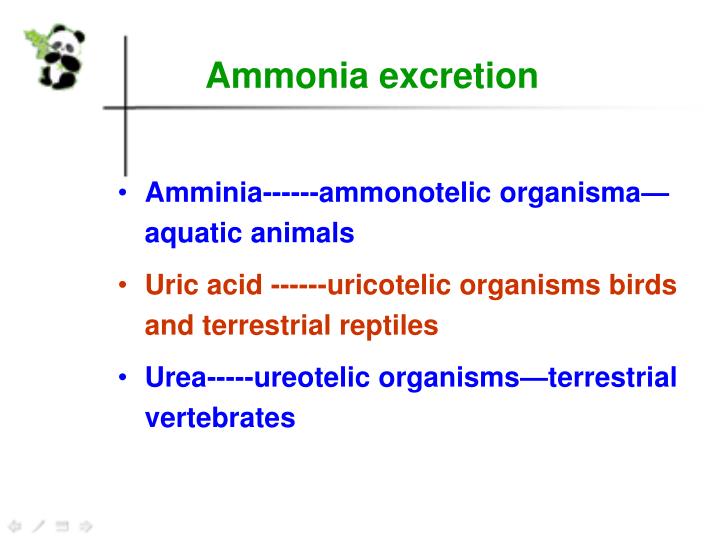 Ammonia excretion

• Amminia------ammonotelic organisma—aquatic animals
• Uric acid ------uricotelic organisms birds and terrestrial reptiles
• Urea-----ureotelic organisms—terrestrial vertebrates